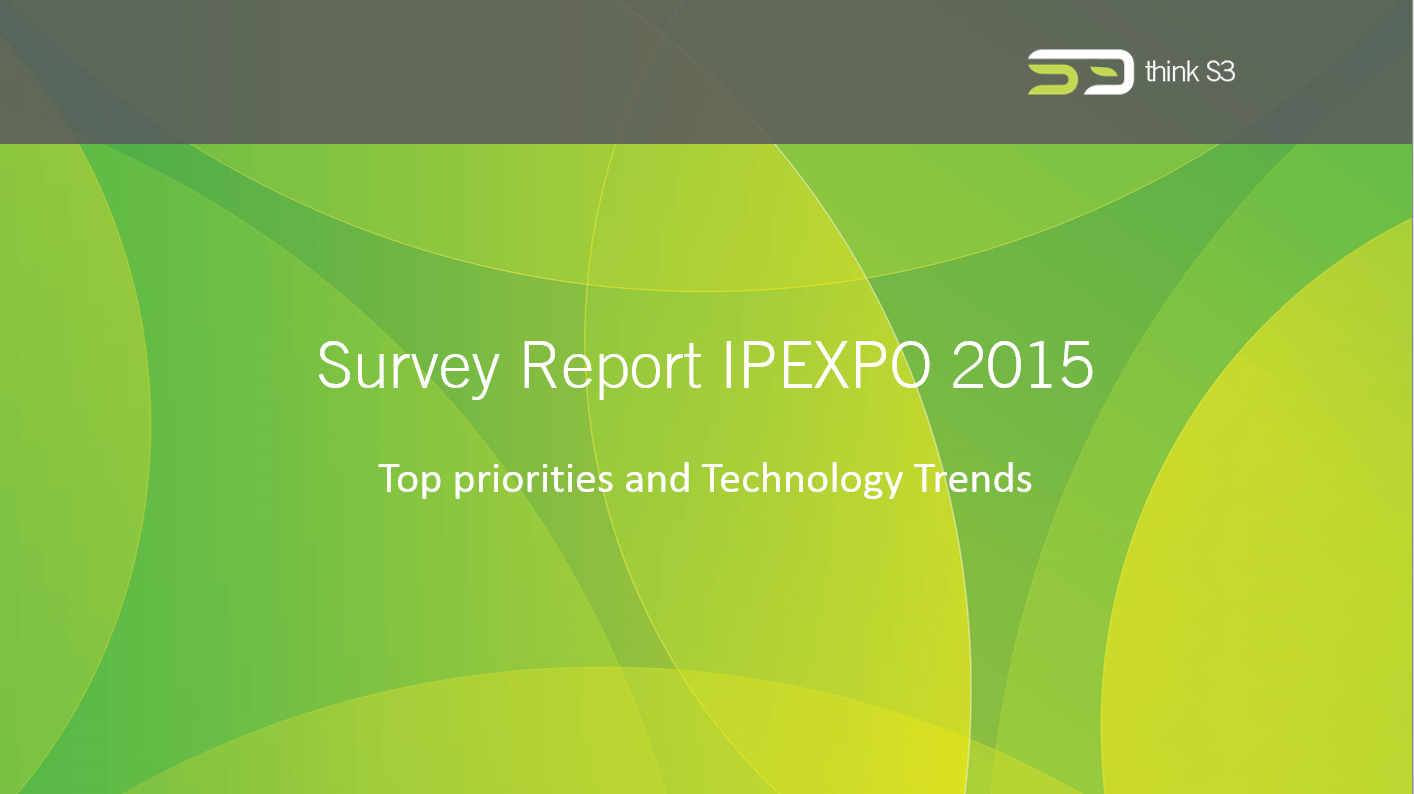 think S3

Survey Report IPEXPO 2015

Top priorities and Technology Trends